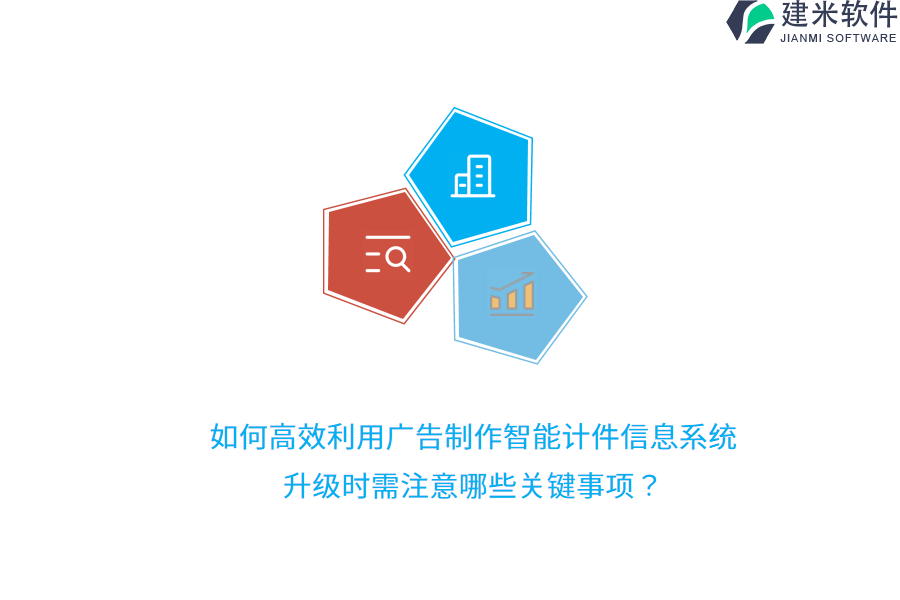 建米软件
JIANMI SOFTWARE

如何高效利用广告制作智能计件信息系统
升级时需注意哪些关键事项？